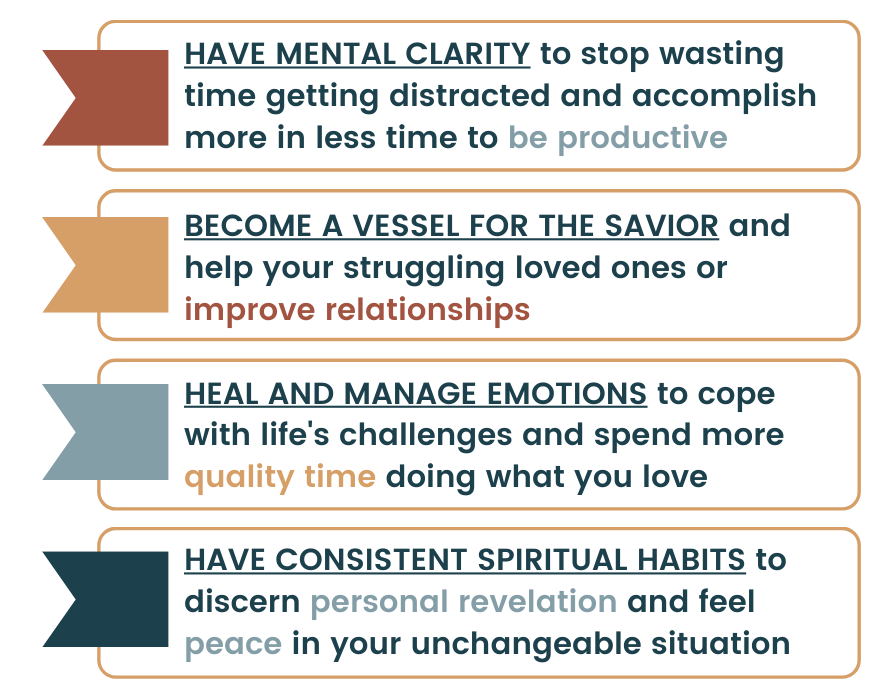 HAVE MENTAL CLARITY to stop wasting time getting distracted and accomplish more in less time to be productive

BECOME A VESSEL FOR THE SAVIOR and help your struggling loved ones or improve relationships

HEAL AND MANAGE EMOTIONS to cope with life's challenges and spend more quality time doing what you love

HAVE CONSISTENT SPIRITUAL HABITS to discern personal revelation and feel peace in your unchangeable situation